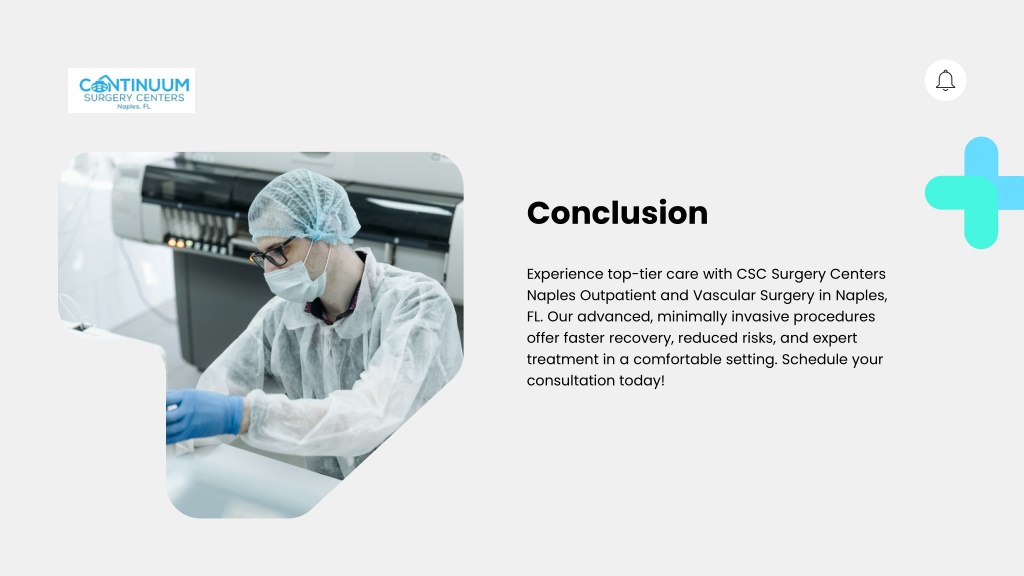 CONTINUUM
SURGERY CENTERS
Naples, FL

Conclusion

Experience top-tier care with CSC Surgery Centers Naples Outpatient and Vascular Surgery in Naples, FL. Our advanced, minimally invasive procedures offer faster recovery, reduced risks, and expert treatment in a comfortable setting. Schedule your consultation today!